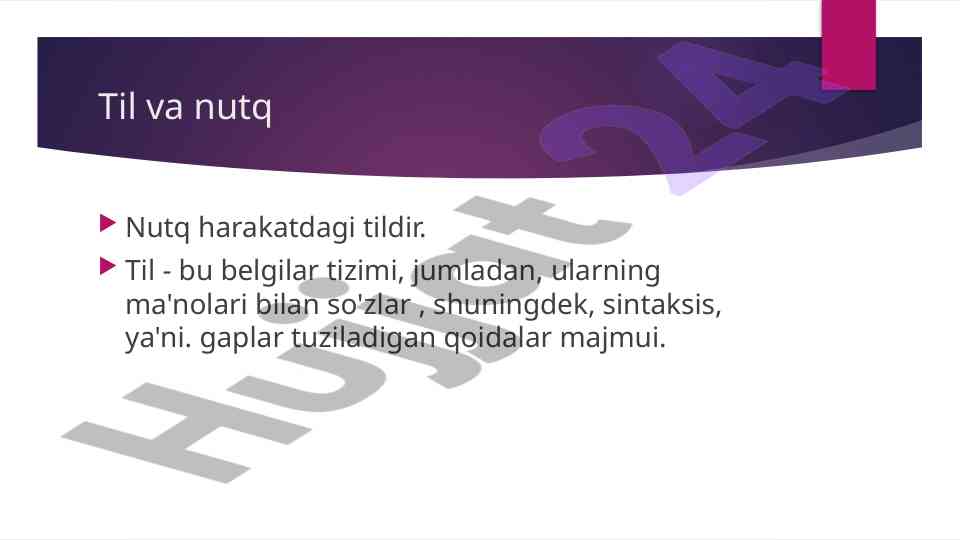 Til va nutq

Nutq harakatdagi tildir.

Til - bu belgilar tizimi, jumladan, ularning ma'nolari bilan so'zlar , shuningdek, sintaksis, ya'ni. gaplar tuziladigan qoidalar majmui.

Hujjat 24